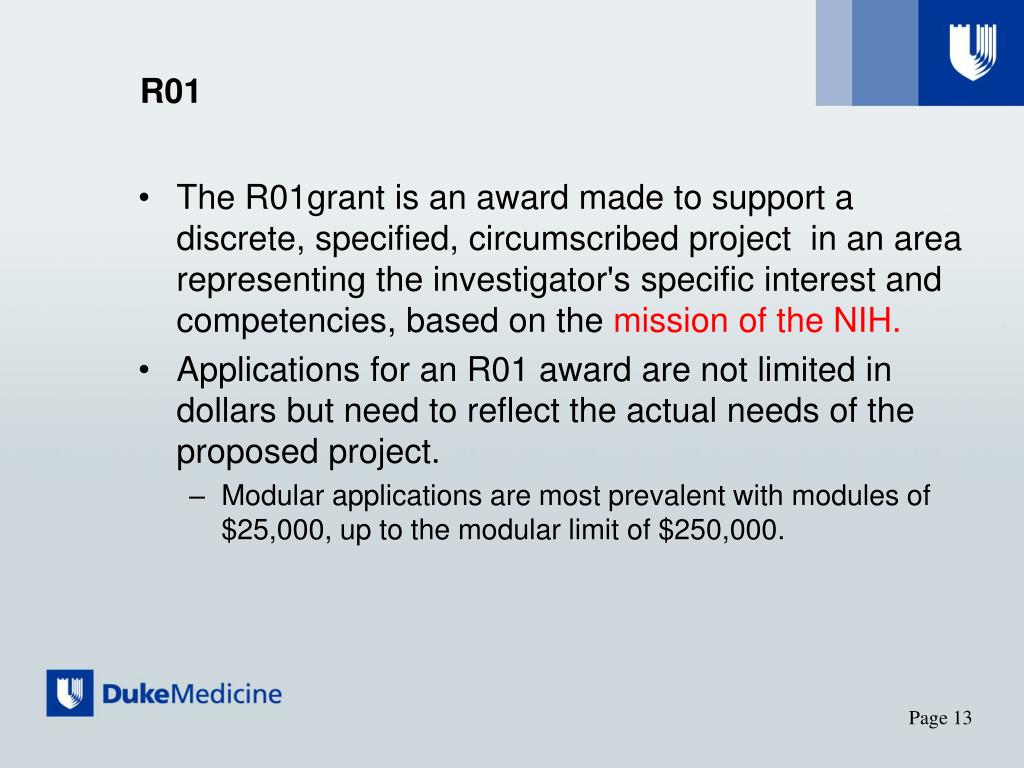 R01

• The R01grant is an award made to support a discrete, specified, circumscribed project in an area representing the investigator's specific interest and competencies, based on the mission of the NIH.
• Applications for an R01 award are not limited in dollars but need to reflect the actual needs of the proposed project.
– Modular applications are most prevalent with modules of \$25,000, up to the modular limit of \$250,000.

DukeMedicine

Page 13